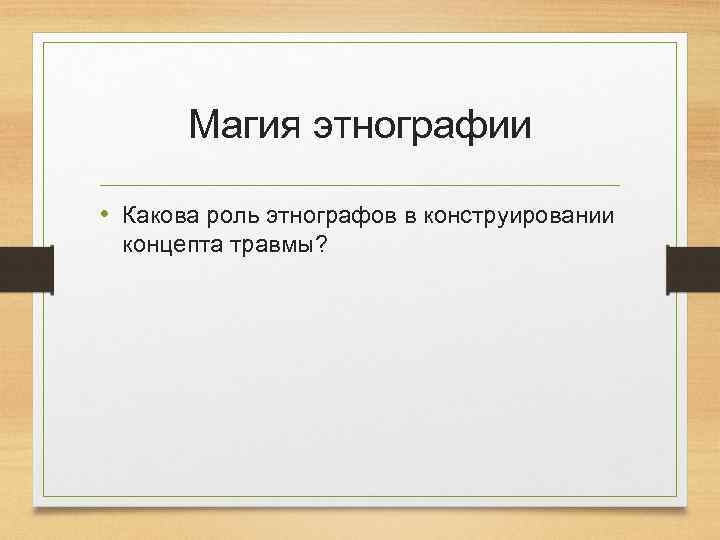 Магия этнографии

• Какова роль этнографов в конструировании концепта травмы?